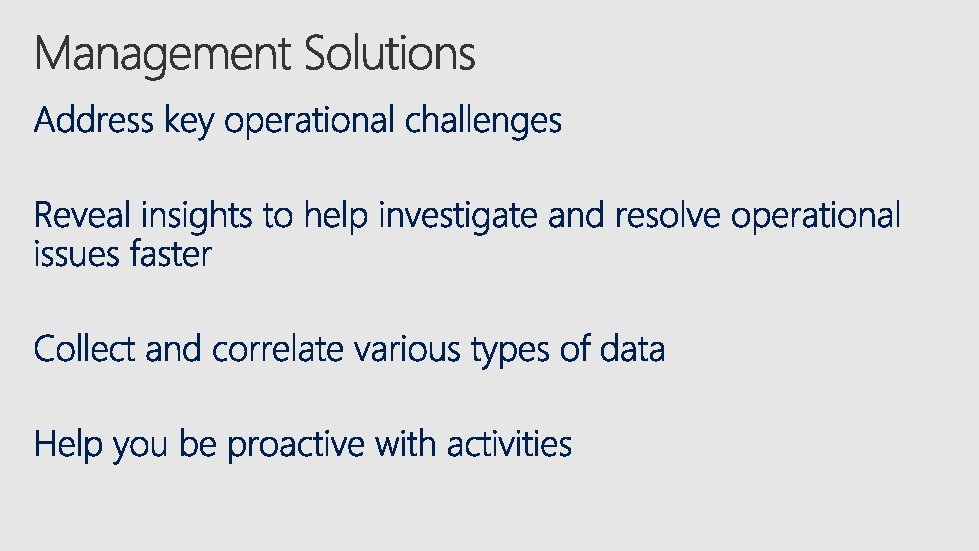 Management Solutions

Address key operational challenges

Reveal insights to help investigate and resolve operational issues faster

Collect and correlate various types of data

Help you be proactive with activities